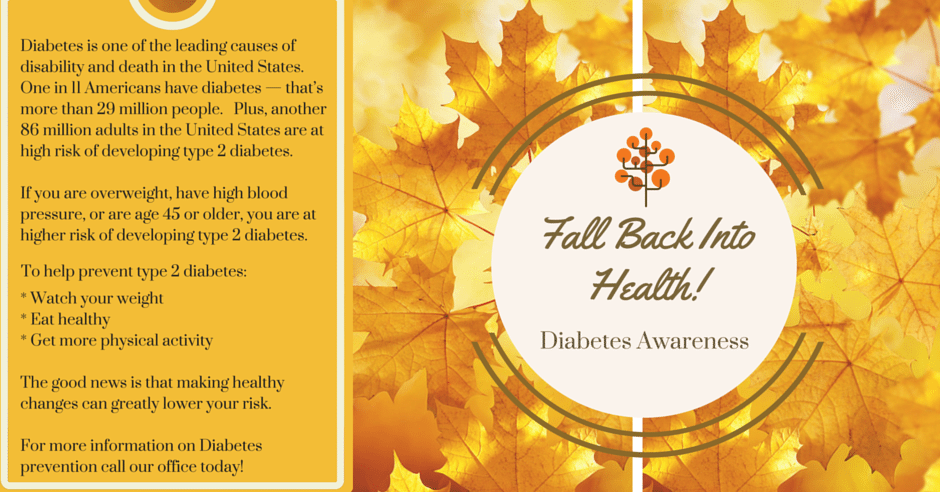 Diabetes is one of the leading causes of disability and death in the United States. One in 11 Americans have diabetes — that's more than 29 million people. Plus, another 86 million adults in the United States are at high risk of developing type 2 diabetes.

If you are overweight, have high blood pressure, or are age 45 or older, you are at higher risk of developing type 2 diabetes.

To help prevent type 2 diabetes:
* Watch your weight
* Eat healthy
* Get more physical activity

The good news is that making healthy changes can greatly lower your risk.

For more information on Diabetes prevention call our office today!

Fall Back Into Health!

Diabetes Awareness